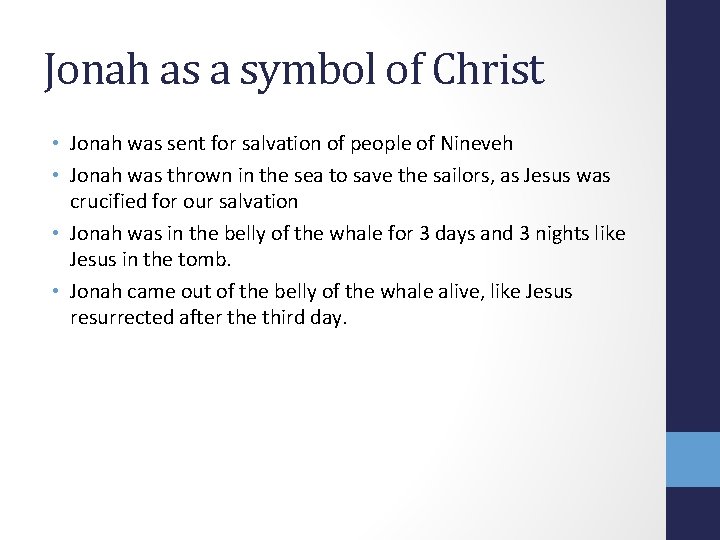 Jonah as a symbol of Christ

• Jonah was sent for salvation of people of Nineveh
• Jonah was thrown in the sea to save the sailors, as Jesus was crucified for our salvation
• Jonah was in the belly of the whale for 3 days and 3 nights like Jesus in the tomb.
• Jonah came out of the belly of the whale alive, like Jesus resurrected after the third day.